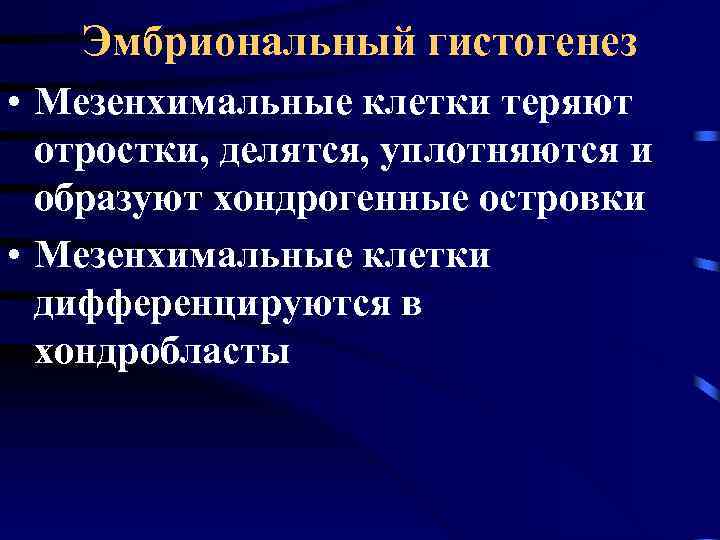 Эмбриональный гистогенез

• Мезенхимальные клетки теряют отростки, делятся, уплотняются и образуют хондрогенные островки

• Мезенхимальные клетки дифференцируются в хондробласты